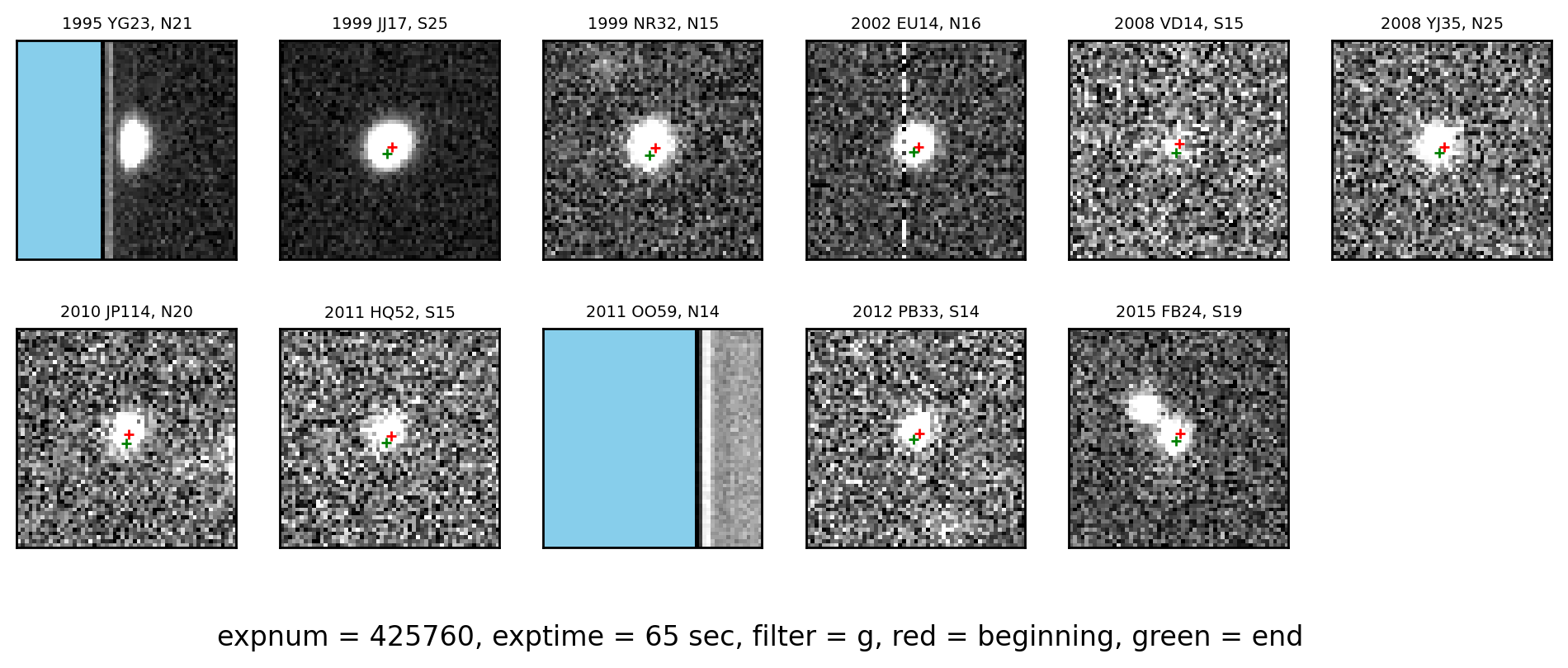 1995 YG23, N21

1999 JJ17, S25

1999 NR32, N15

2002 EU14, N16

2008 VD14, S15

2008 YJ35, N25

2010 JP114, N20

2011 HQ52, S15

2011 OO59, N14

2012 PB33, S14

2015 FB24, S19

expnum = 425760, exptime = 65 sec, filter = g, red = beginning, green = end